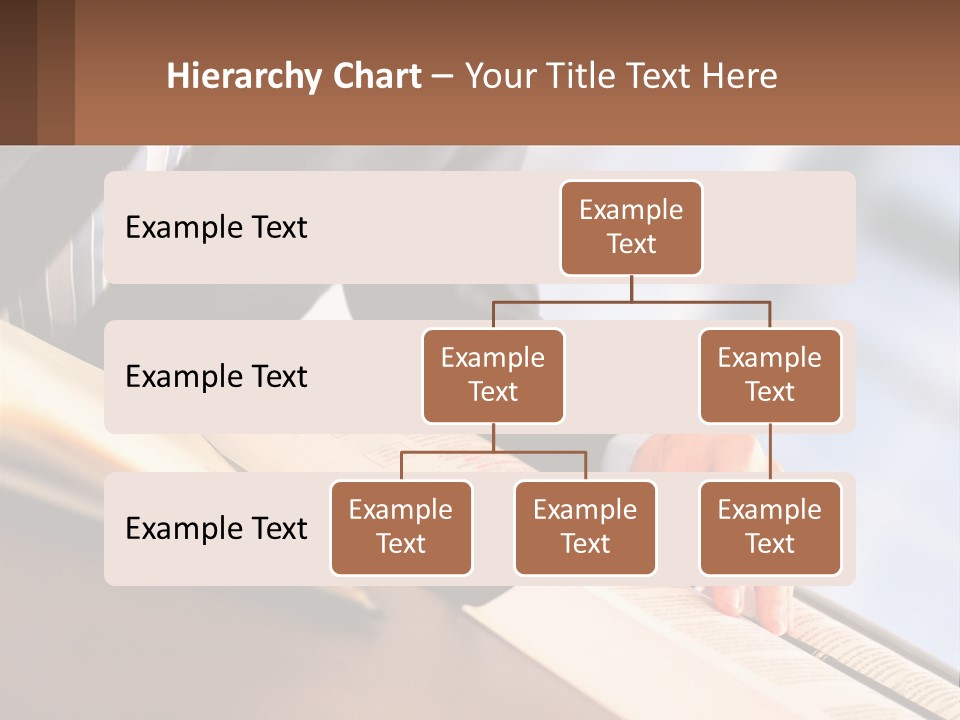 Hierarchy Chart – Your Title Text Here

Example Text

Example Text

Example Text

Example Text

Example Text

Example Text

Example Text

Example Text

Example Text